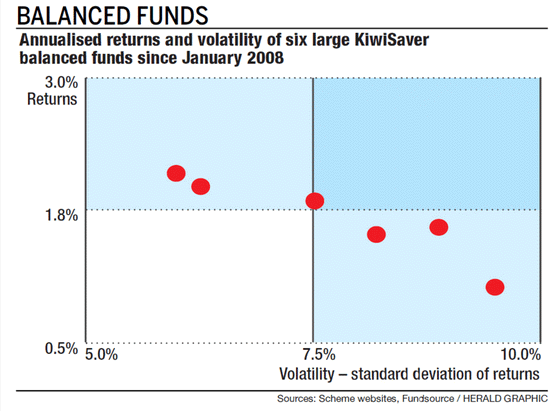 BALANCED FUNDS

Annualised returns and volatility of six large KiwiSaver balanced funds since January 2008

3.0%
Returns

1.8%

0.5%

5.0%

7.5%

10.0%

Volatility – standard deviation of returns

Sources: Scheme websites, Fundsource / HERALD GRAPHIC